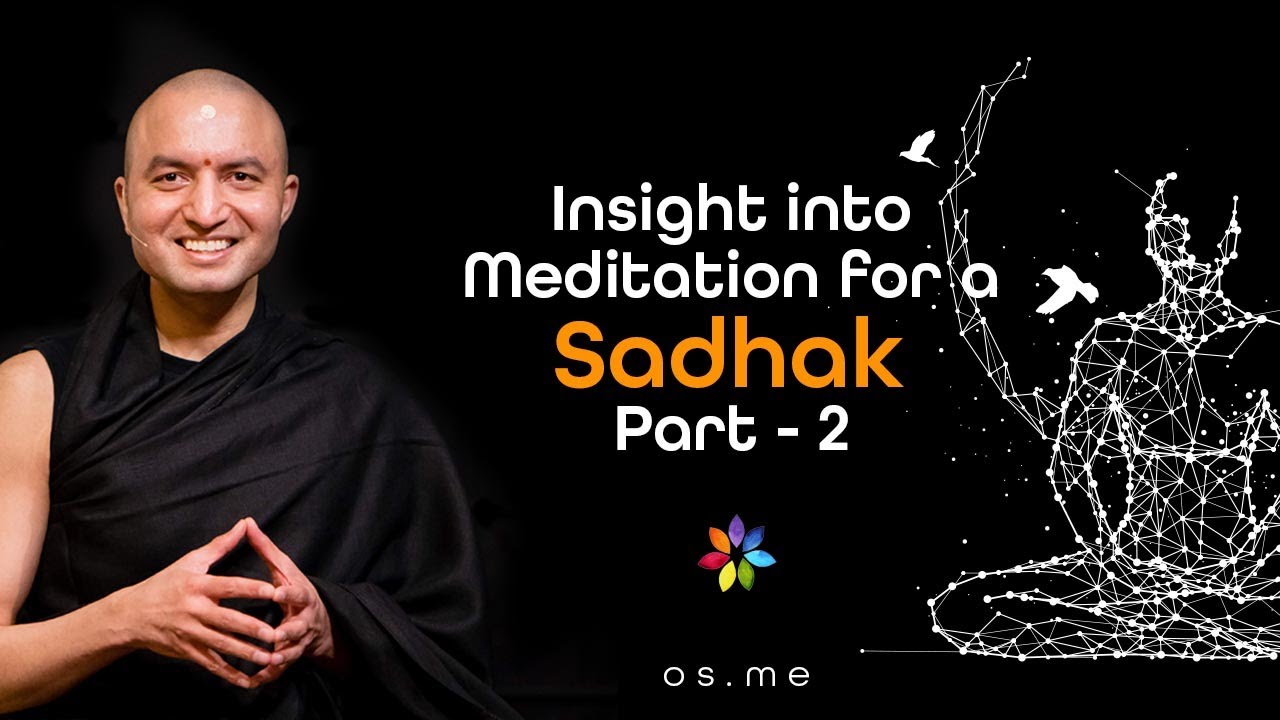 Insight into Meditation for a Sadhak Part - 2

os.me